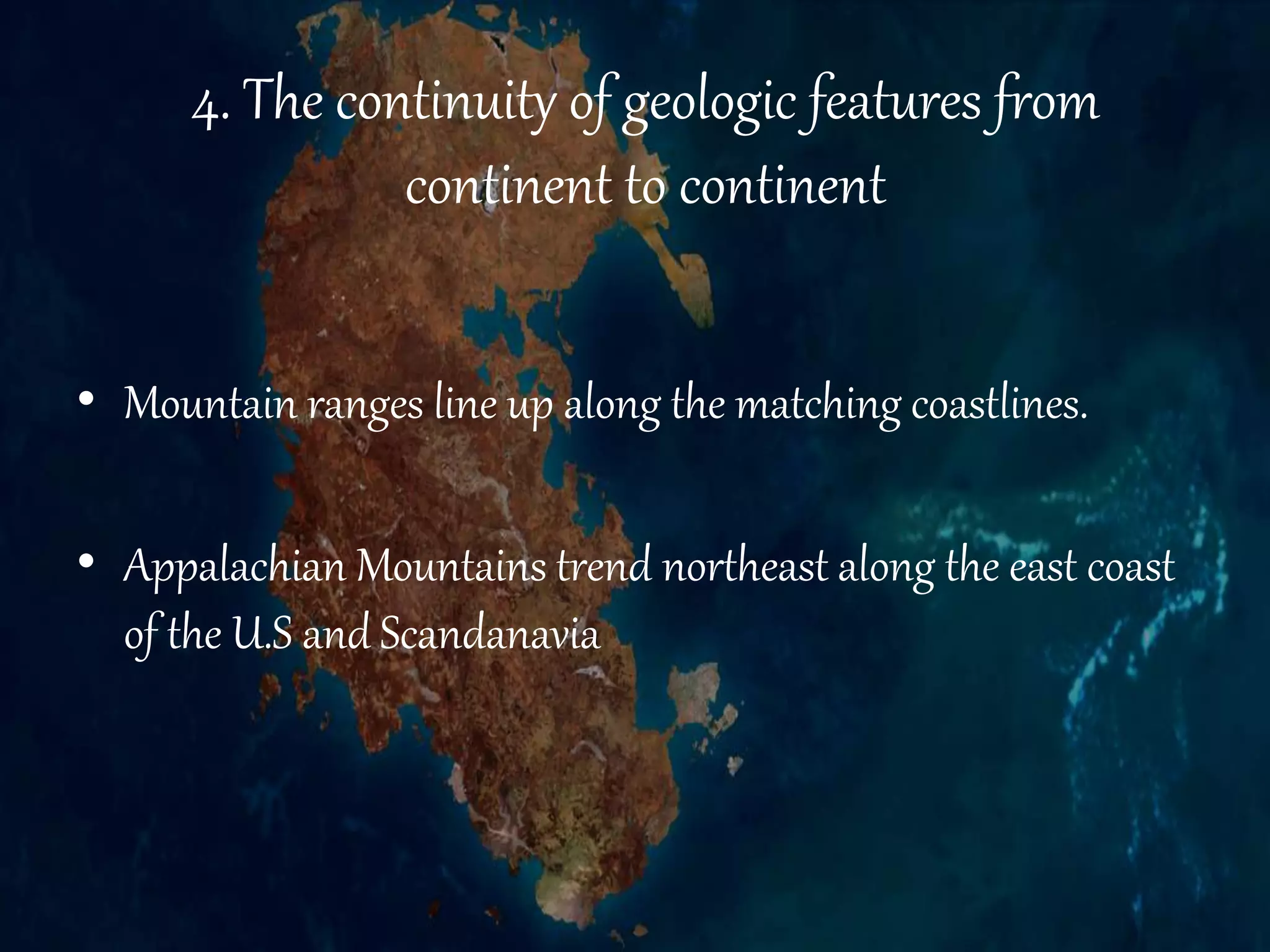 4. The continuity of geologic features from continent to continent

• Mountain ranges line up along the matching coastlines.

• Appalachian Mountains trend northeast along the east coast of the U.S and Scandanavia